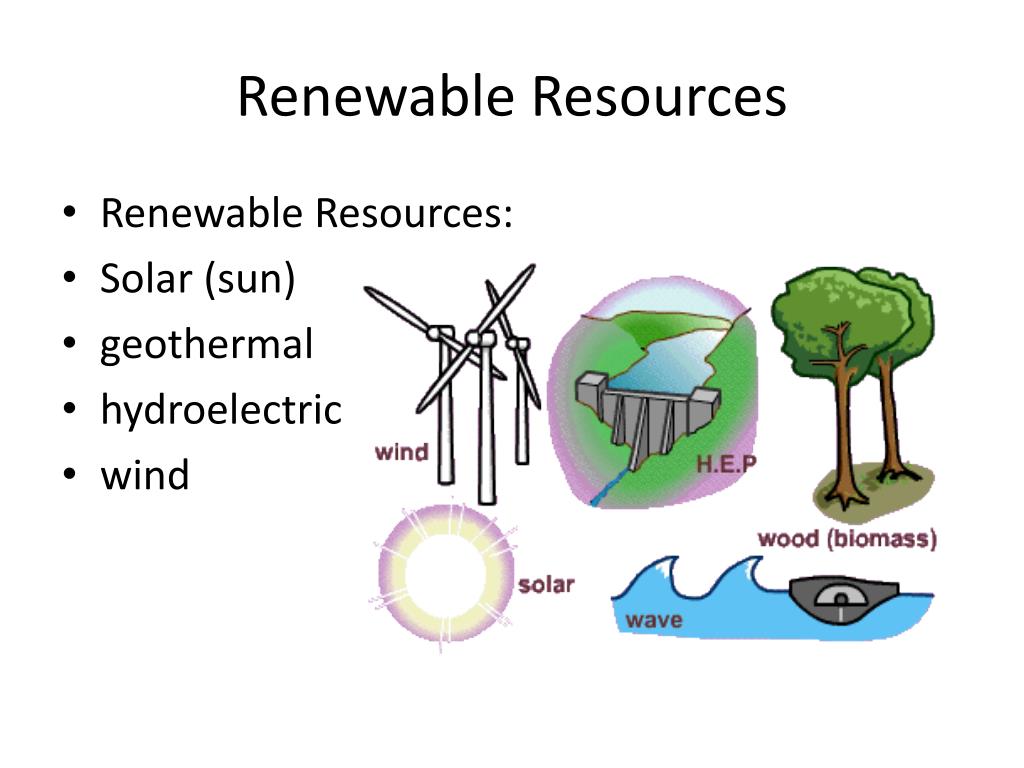 Renewable Resources

• Renewable Resources:
• Solar (sun)
• geothermal
• hydroelectric
• wind

wind
H.E.P
wood (biomass)
solar
wave